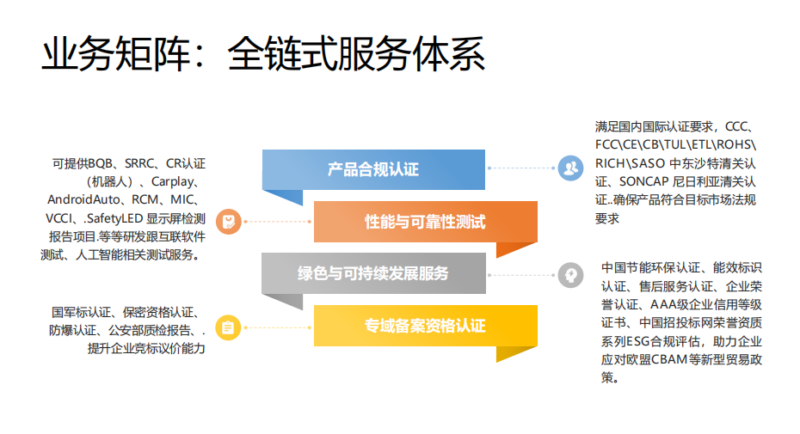 业务矩阵：全链式服务体系

可提供BQB、SRRC、CR认证（机器人）、Carplay、AndroidAuto、RCM、MIC、VCCI、.SafetyLED 显示屏检测报告项目.等等研发跟互联软件测试、人工智能相关测试服务。

国军标认证、保密资格认证、防爆认证、公安部质检报告、.提升企业竞标议价能力

产品合规认证

性能与可靠性测试

绿色与可持续发展服务

专域备案资格认证

满足国内国际认证要求，CCC、FCC\CE\CB\TUL\ETL\ROHS\RICH\SASO 中东沙特清关认证、SONCAP 尼日利亚清关认证..确保产品符合目标市场法规要求

中国节能环保认证、能效标识认证、售后服务认证、企业荣誉认证、AAA级企业信用等级证书、中国招投标网荣誉资质系列ESG合规评估，助力企业应对欧盟CBAM等新型贸易政策。